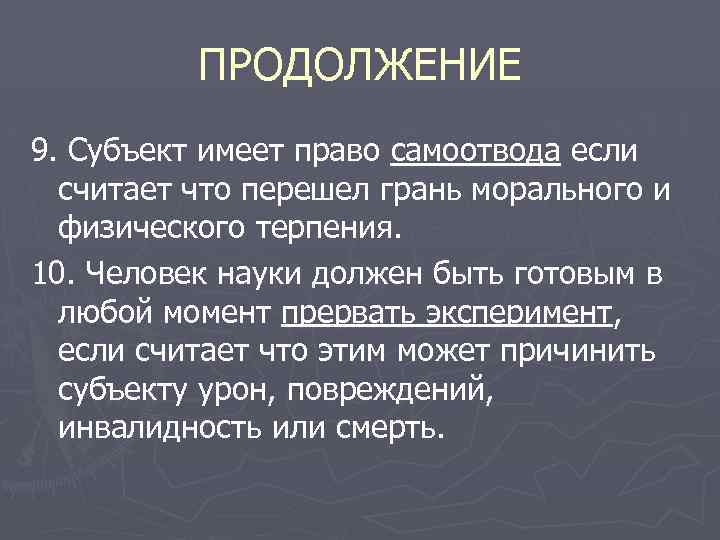 ПРОДОЛЖЕНИЕ

9. Субъект имеет право самоотвода если считает что перешел грань морального и физического терпения.

10. Человек науки должен быть готовым в любой момент прервать эксперимент, если считает что этим может причинить субъекту урон, повреждений, инвалидность или смерть.